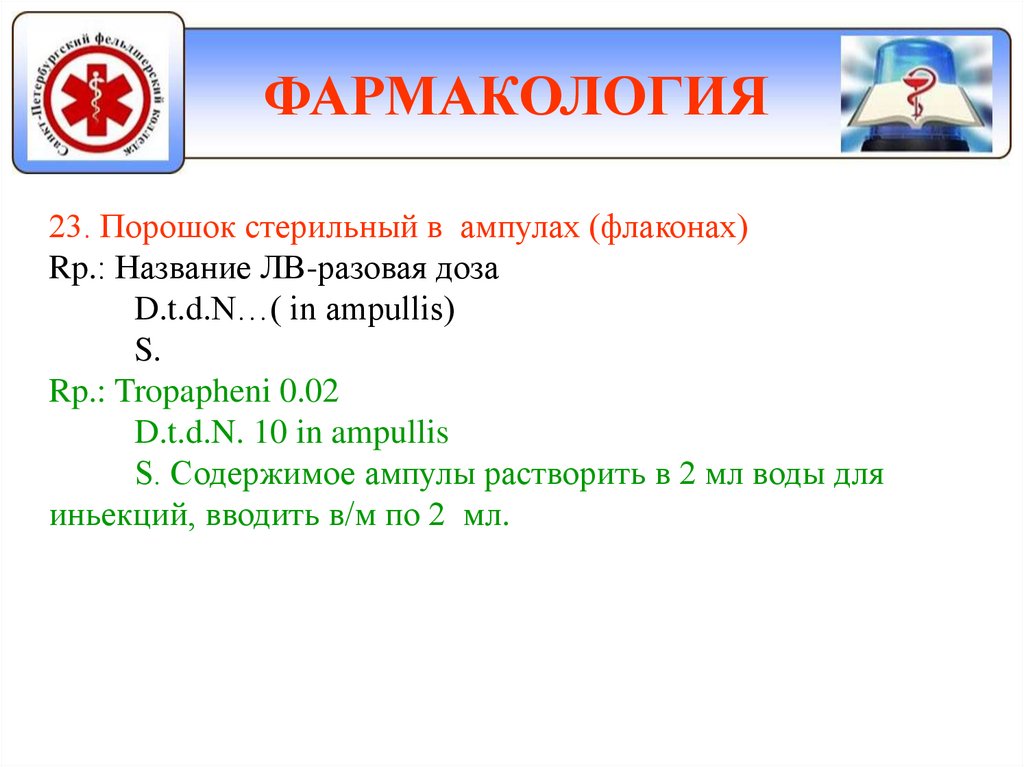 Санкт-Петербургский фельдшерский колледж

ФАРМАКОЛОГИЯ

23. Порошок стерильный в ампулах (флаконах)
Rp.: Название ЛВ-разовая доза
D.t.d.N…( in ampullis)
S.
Rp.: Tropapheni 0.02
D.t.d.N. 10 in ampullis
S. Содержимое ампулы растворить в 2 мл воды для иньекций, вводить в/м по 2 мл.